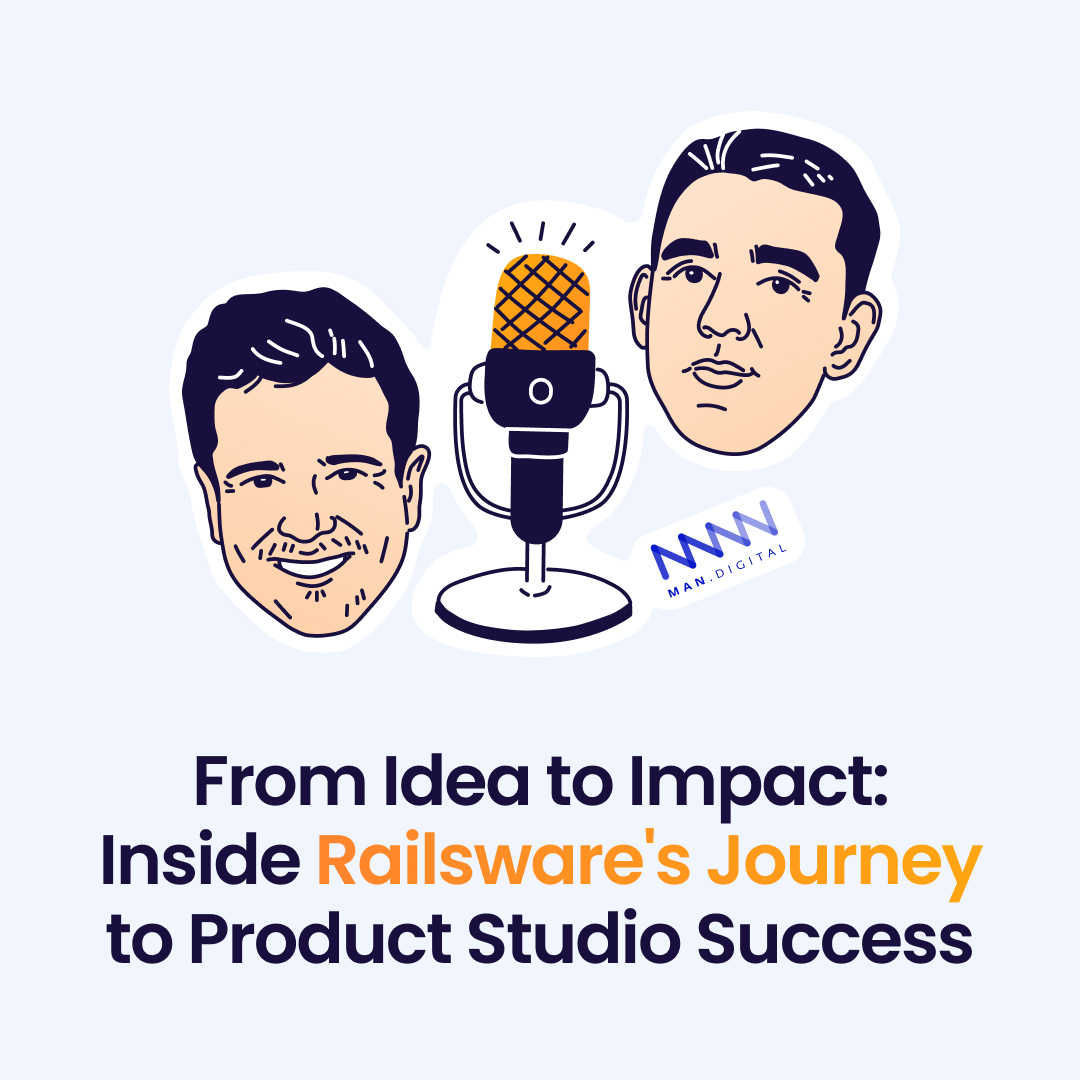 MAN.DIGITAL

From Idea to Impact: Inside Railsware's Journey to Product Studio Success